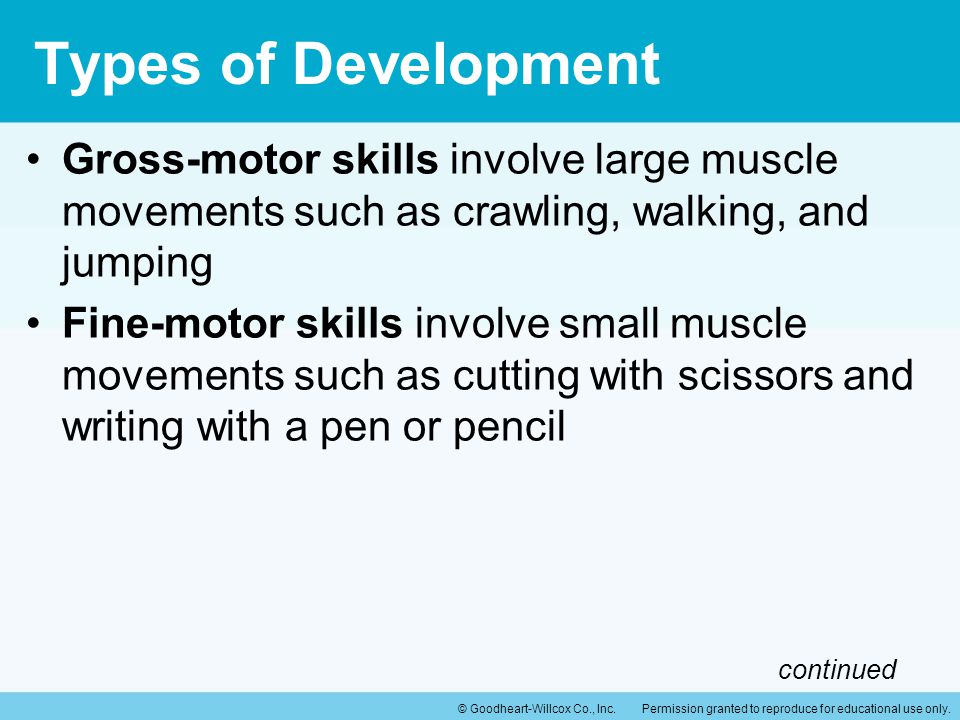 Types of Development

• Gross-motor skills involve large muscle movements such as crawling, walking, and jumping

• Fine-motor skills involve small muscle movements such as cutting with scissors and writing with a pen or pencil

continued

© Goodheart-Willcox Co., Inc. Permission granted to reproduce for educational use only.